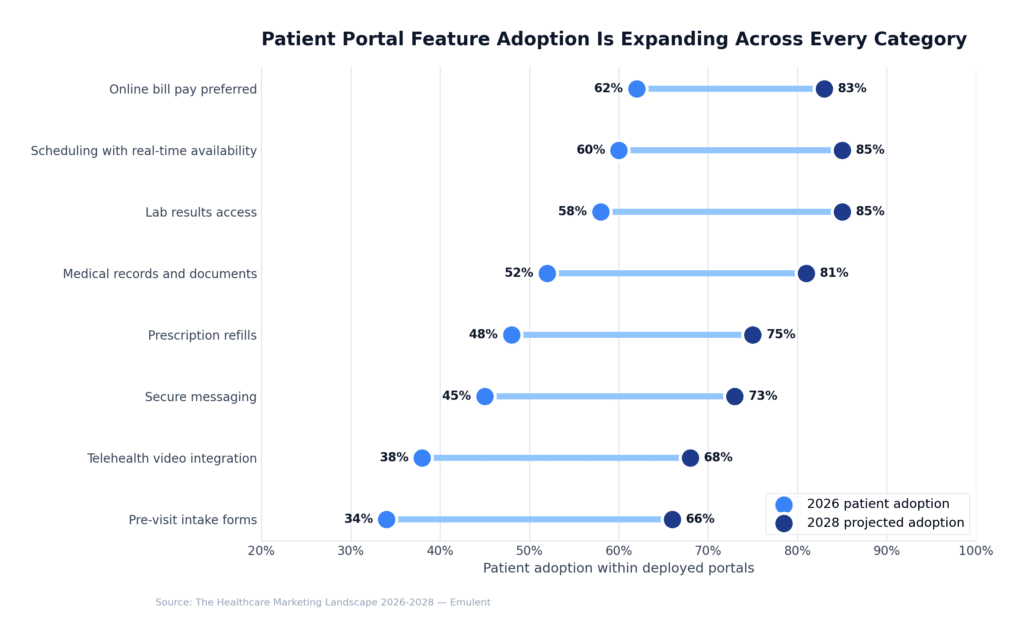 Patient Portal Feature Adoption Is Expanding Across Every Category

Online bill pay preferred 62% 83%
Scheduling with real-time availability 60% 85%
Lab results access 58% 85%
Medical records and documents 52% 81%
Prescription refills 48% 75%
Secure messaging 45% 73%
Telehealth video integration 38% 68%
Pre-visit intake forms 34% 66%

2026 patient adoption
2028 projected adoption

20% 30% 40% 50% 60% 70% 80% 90% 100%
Patient adoption within deployed portals

Source: The Healthcare Marketing Landscape 2026-2028 — Emulent